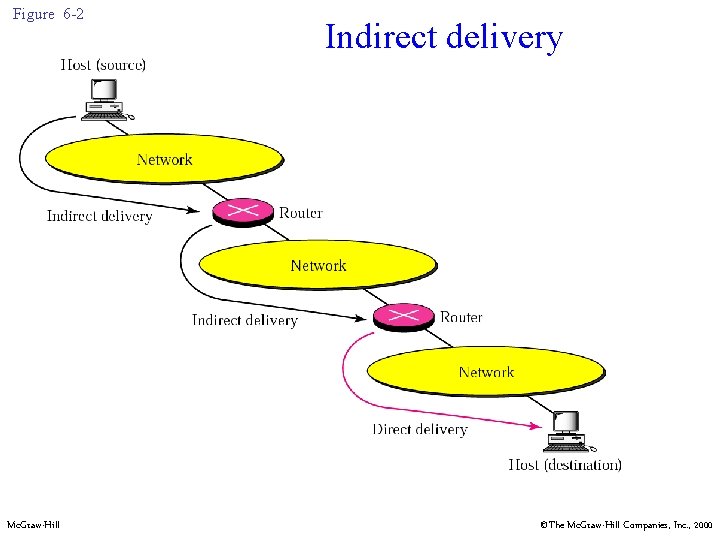 Figure 6-2

Indirect delivery

Host (source)

Network

Indirect delivery

Router

Network

Indirect delivery

Router

Network

Direct delivery

Host (destination)

McGraw-Hill

©The McGraw-Hill Companies, Inc., 2000